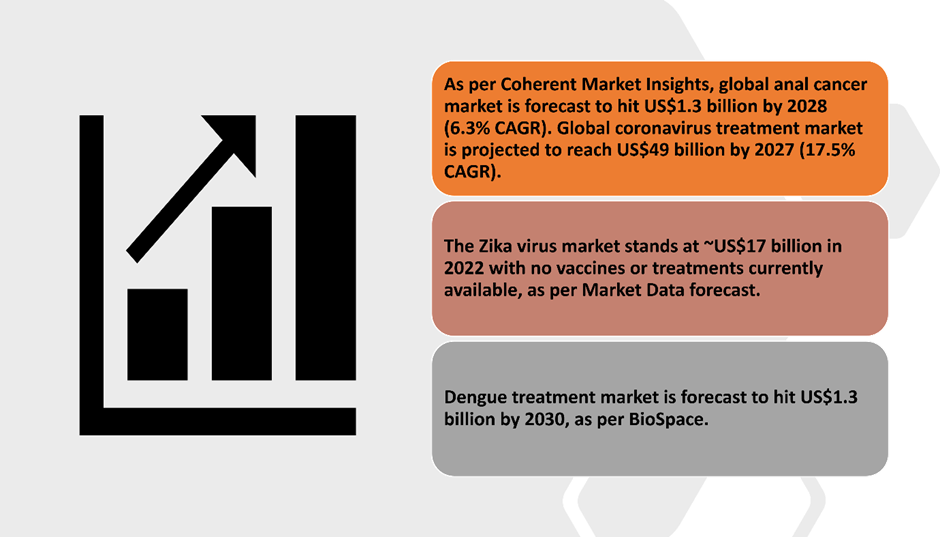 As per Coherent Market Insights, global anal cancer market is forecast to hit US$1.3 billion by 2028 (6.3% CAGR). Global coronavirus treatment market is projected to reach US$49 billion by 2027 (17.5% CAGR).

The Zika virus market stands at ~US$17 billion in 2022 with no vaccines or treatments currently available, as per Market Data forecast.

Dengue treatment market is forecast to hit US$1.3 billion by 2030, as per BioSpace.